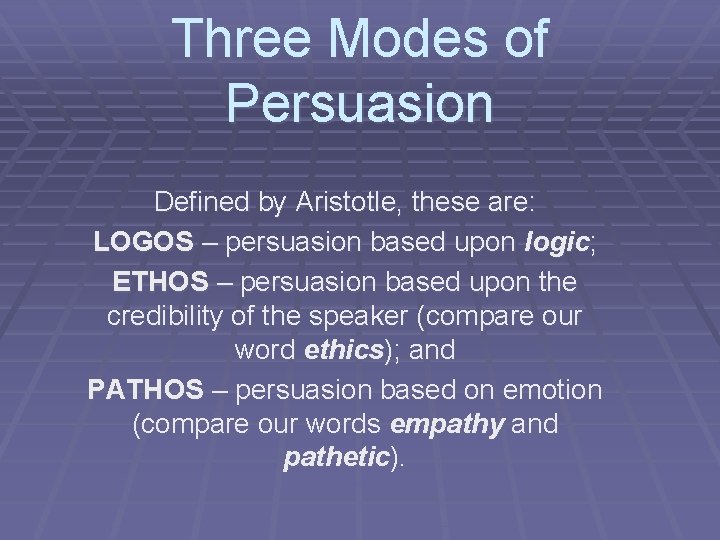 Three Modes of Persuasion

Defined by Aristotle, these are:

LOGOS – persuasion based upon logic;

ETHOS – persuasion based upon the credibility of the speaker (compare our word ethics); and

PATHOS – persuasion based on emotion (compare our words empathy and pathetic).